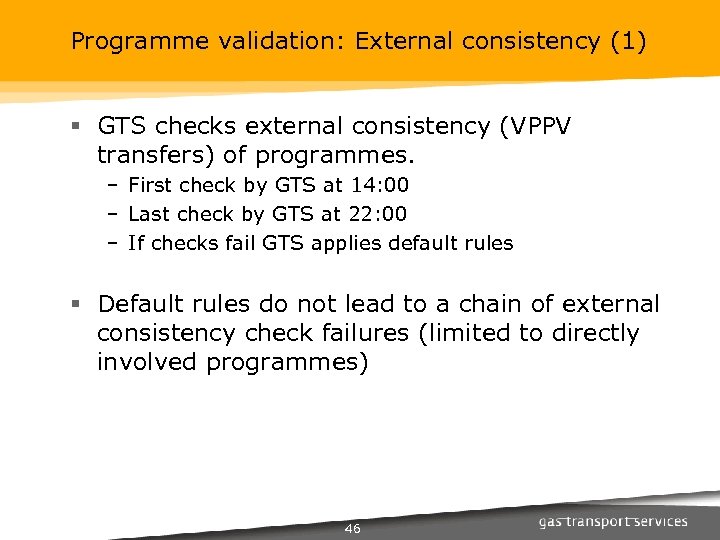 Programme validation: External consistency (1)

▪ GTS checks external consistency (VPPV transfers) of programmes.
– First check by GTS at 14:00
– Last check by GTS at 22:00
– If checks fail GTS applies default rules

▪ Default rules do not lead to a chain of external consistency check failures (limited to directly involved programmes)

46

gas transport services